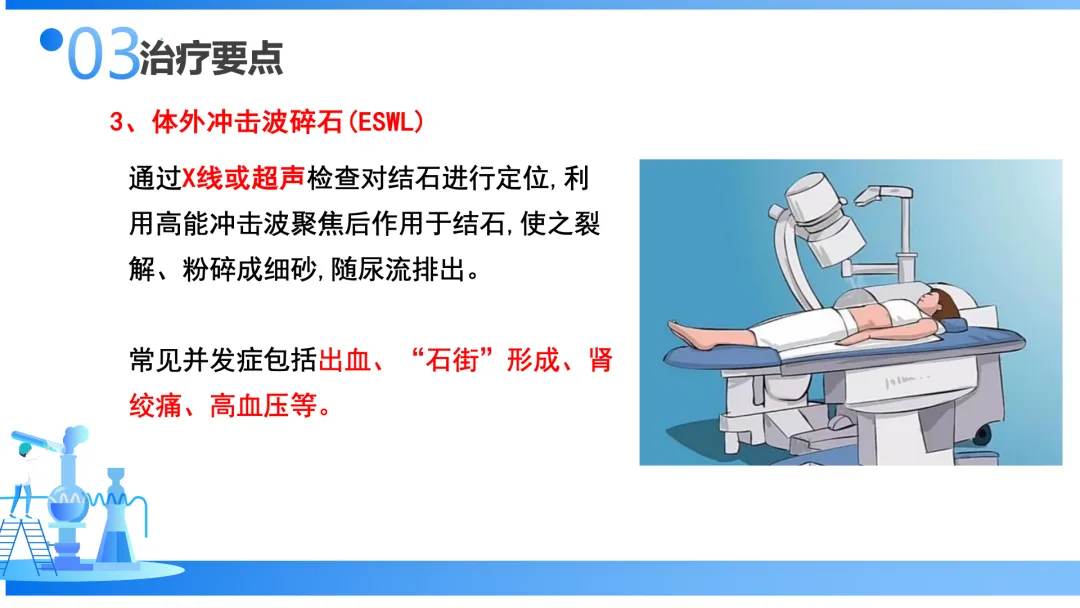 03治疗要点

3、体外冲击波碎石(ESWL)

通过X线或超声检查对结石进行定位,利用高能冲击波聚焦后作用于结石,使之裂解、粉碎成细砂,随尿流排出。

常见并发症包括出血、“石街”形成、肾绞痛、高血压等。